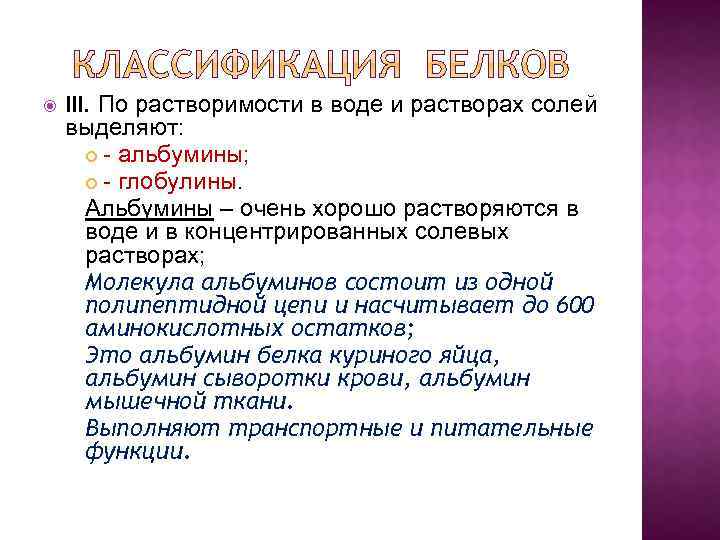 КЛАССИФИКАЦИЯ БЕЛКОВ

III. По растворимости в воде и растворах солей выделяют:

- альбумины;
- глобулины.

Альбумины – очень хорошо растворяются в воде и в концентрированных солевых растворах;

Молекула альбуминов состоит из одной полипептидной цепи и насчитывает до 600 аминокислотных остатков;

Это альбумин белка куриного яйца, альбумин сыворотки крови, альбумин мышечной ткани.

Выполняют транспортные и питательные функции.